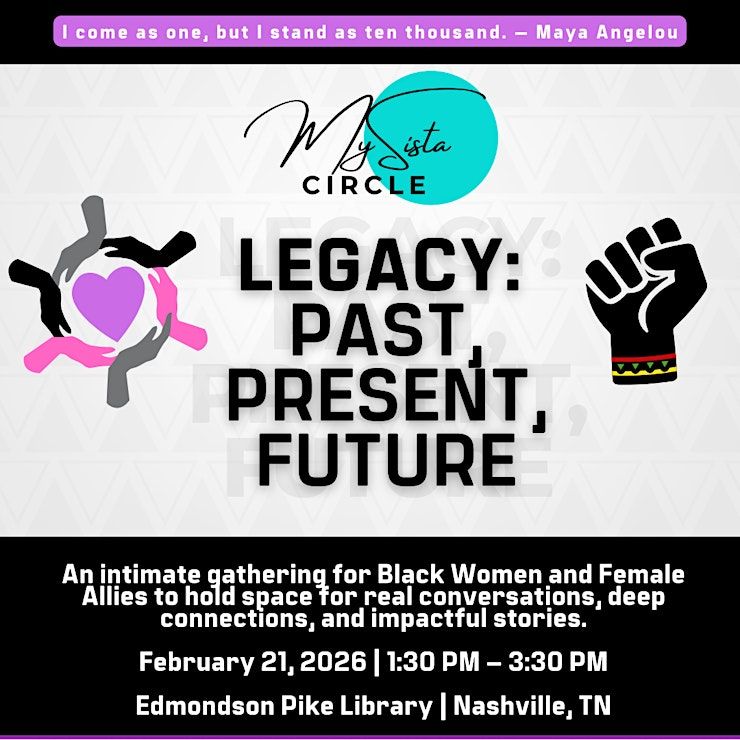 I come as one, but I stand as ten thousand. — Maya Angelou

My Sista
CIRCLE

LEGACY:
PAST,
PRESENT,
FUTURE

An intimate gathering for Black Women and Female Allies to hold space for real conversations, deep connections, and impactful stories.

February 21, 2026 | 1:30 PM – 3:30 PM

Edmondson Pike Library | Nashville, TN